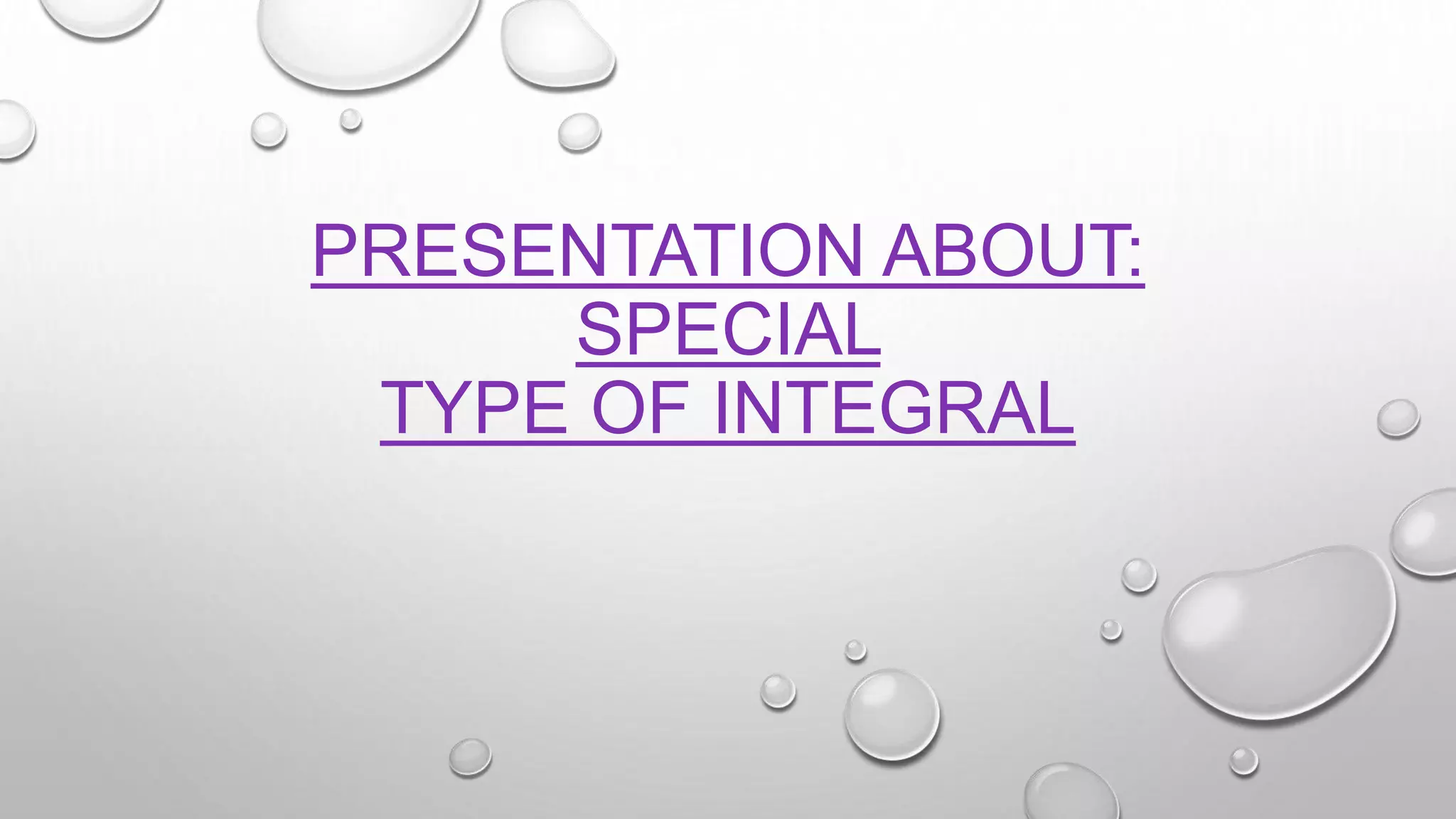 PRESENTATION ABOUT: SPECIAL TYPE OF INTEGRAL